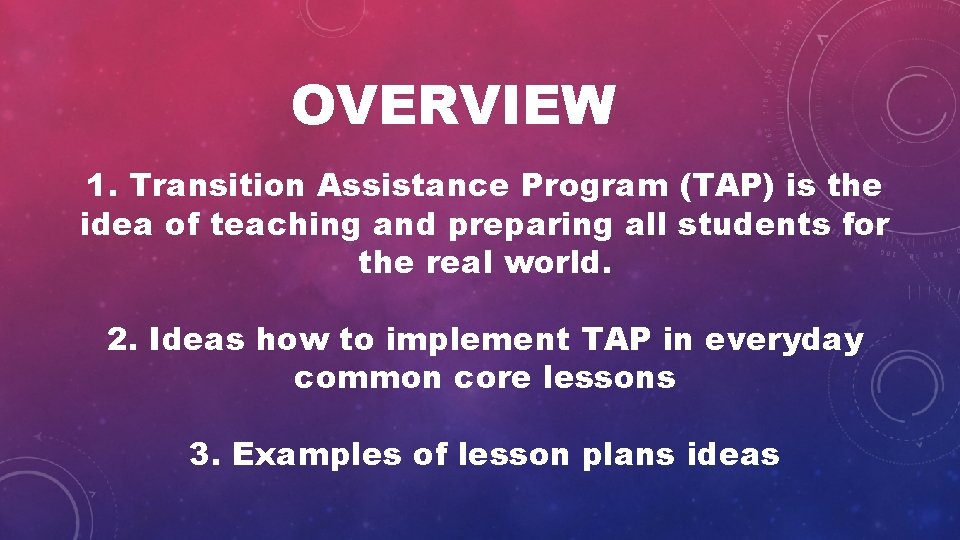 OVERVIEW

1. Transition Assistance Program (TAP) is the idea of teaching and preparing all students for the real world.

2. Ideas how to implement TAP in everyday common core lessons

3. Examples of lesson plans ideas